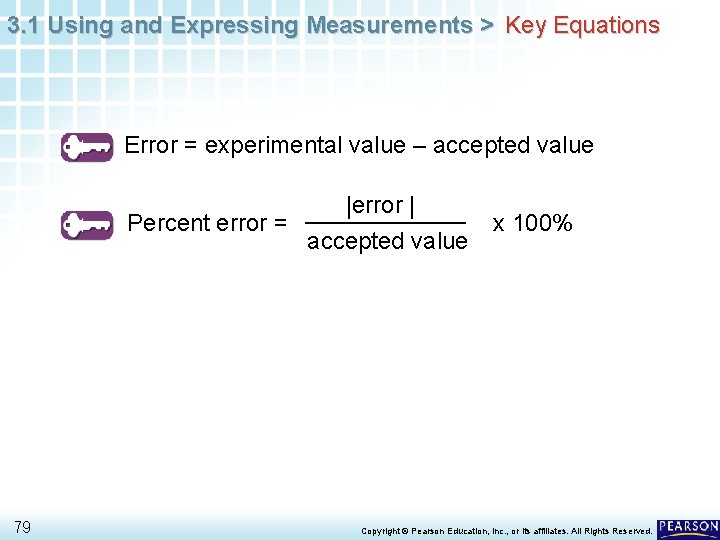 3.1 Using and Expressing Measurements > Key Equations

Error = experimental value – accepted value

Percent error = $\frac{|\text{error}|}{\text{accepted value}}$ x 100%

79

Copyright © Pearson Education, Inc., or its affiliates. All Rights Reserved.

PEARSON